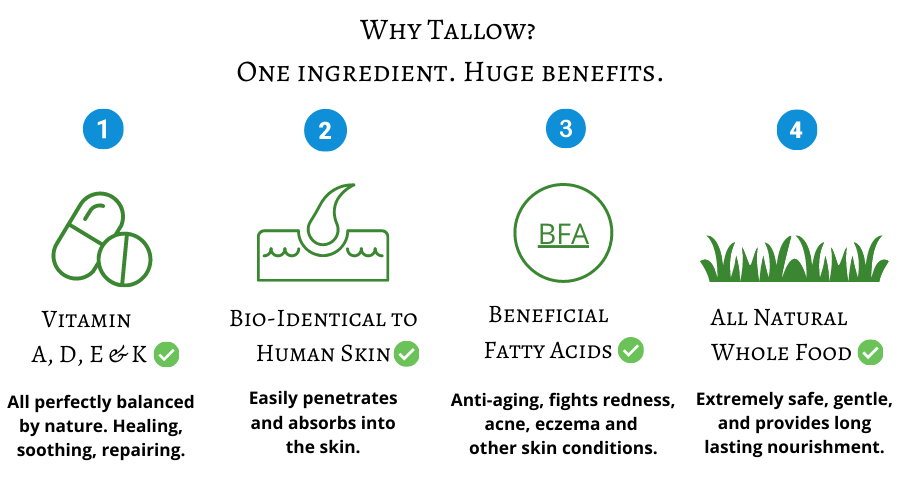 WHY TALLOW?

ONE INGREDIENT. HUGE BENEFITS.

1

VITAMIN A, D, E & K

All perfectly balanced by nature. Healing, soothing, repairing.

2

BIO-IDENTICAL TO HUMAN SKIN

Easily penetrates and absorbs into the skin.

3

BFA

BENEFICIAL FATTY ACIDS

Anti-aging, fights redness, acne, eczema and other skin conditions.

4

ALL NATURAL WHOLE FOOD

Extremely safe, gentle, and provides long lasting nourishment.